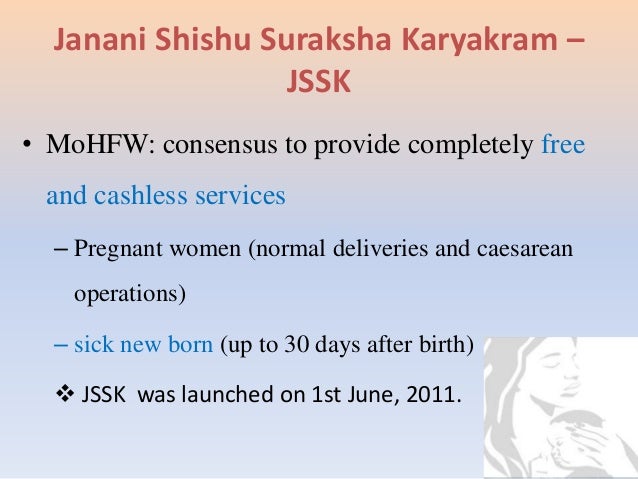 Janani Shishu Suraksha Karyakram – JSSK

• MoHFW: consensus to provide completely free and cashless services

– Pregnant women (normal deliveries and caesarean operations)

– sick new born (up to 30 days after birth)

❖ JSSK was launched on 1st June, 2011.